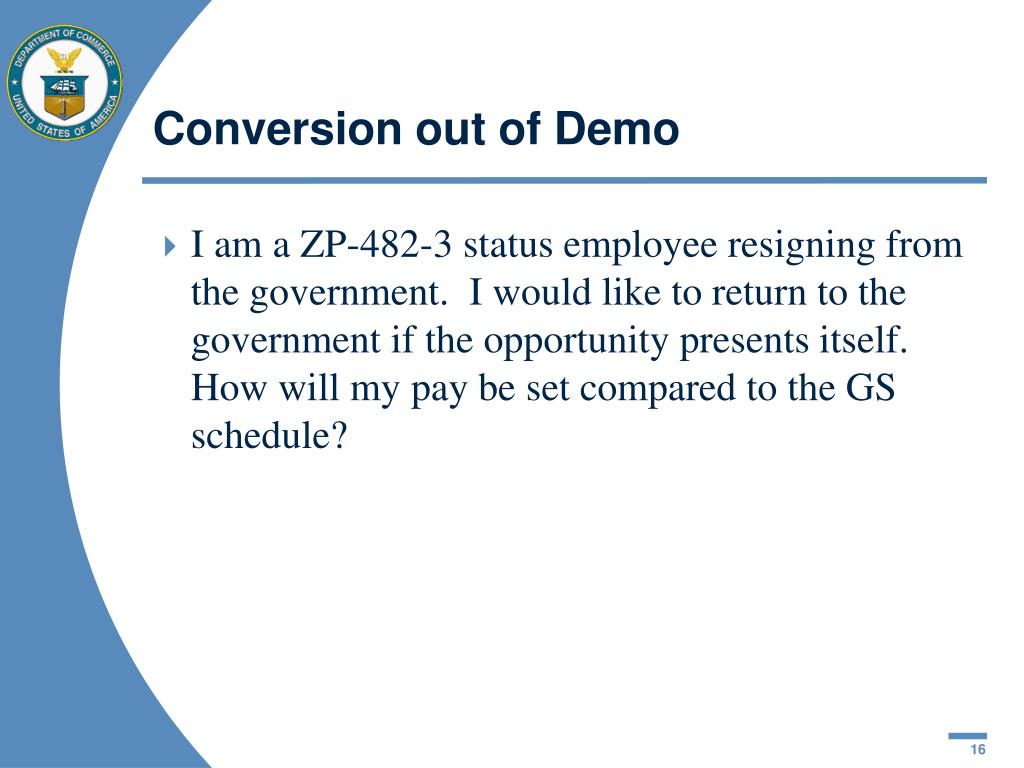 DEPARTMENT OF COMMERCE
UNITED STATES OF AMERICA

Conversion out of Demo

I am a ZP-482-3 status employee resigning from the government.  I would like to return to the government if the opportunity presents itself.  How will my pay be set compared to the GS schedule?

16